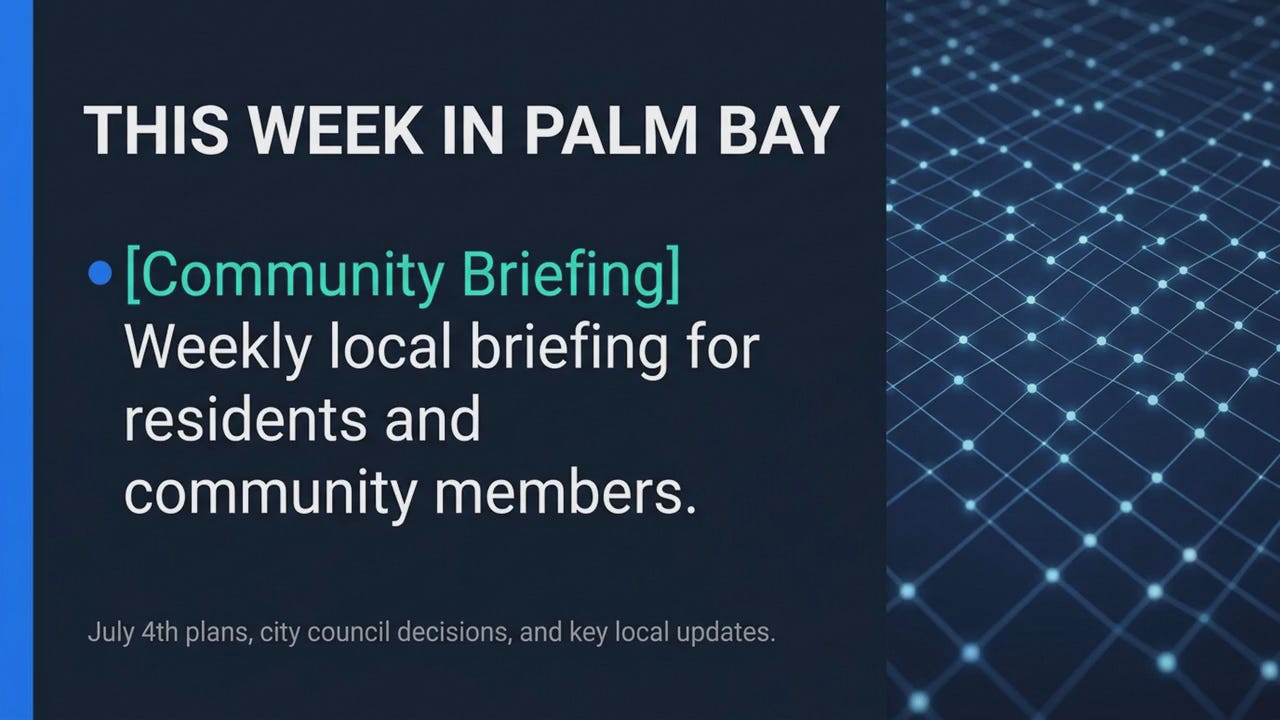 THIS WEEK IN PALM BAY

• [Community Briefing] Weekly local briefing for residents and community members.

July 4th plans, city council decisions, and key local updates.